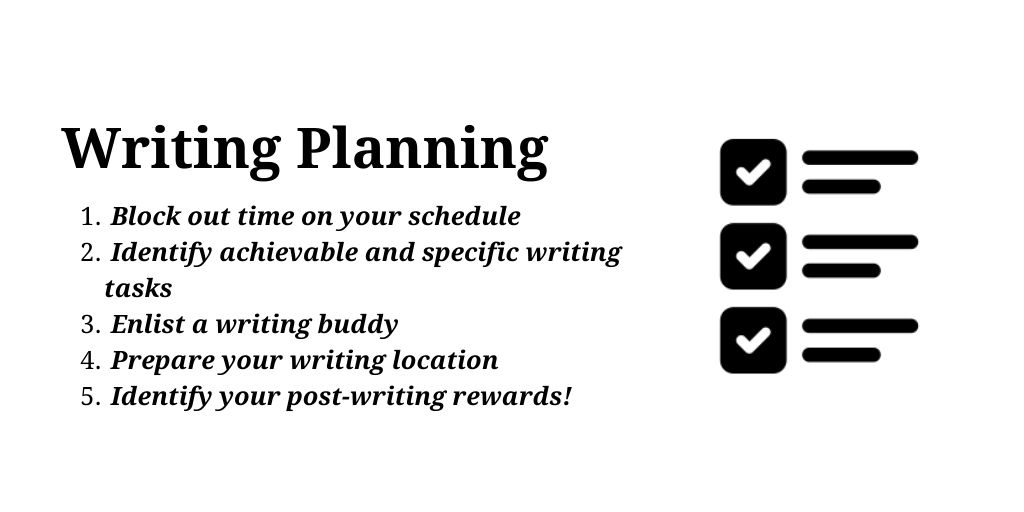 Writing Planning

1. Block out time on your schedule
2. Identify achievable and specific writing tasks
3. Enlist a writing buddy
4. Prepare your writing location
5. Identify your post-writing rewards!